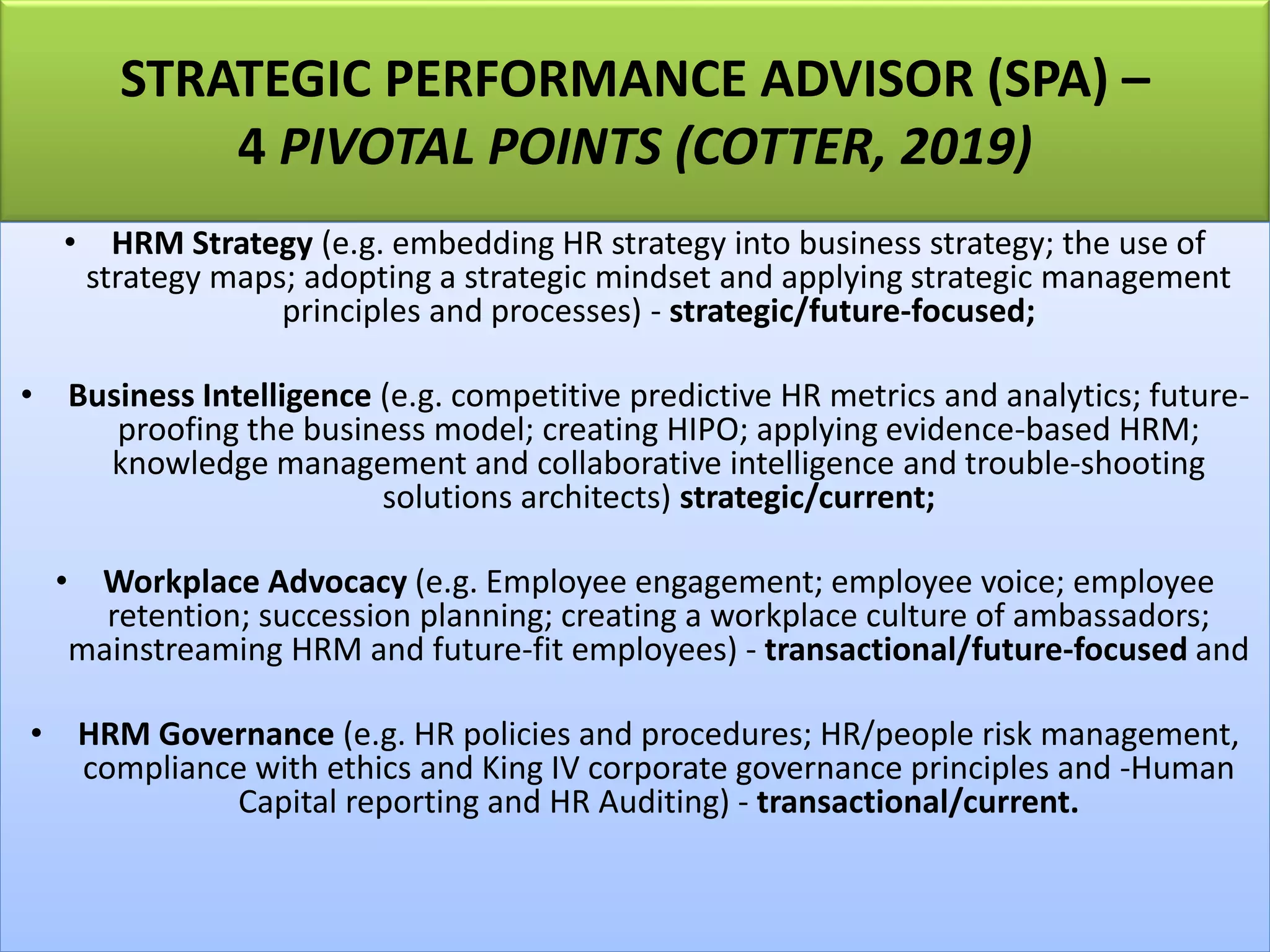 STRATEGIC PERFORMANCE ADVISOR (SPA) – 4 PIVOTAL POINTS (COTTER, 2019)

• HRM Strategy (e.g. embedding HR strategy into business strategy; the use of strategy maps; adopting a strategic mindset and applying strategic management principles and processes) - strategic/future-focused;

• Business Intelligence (e.g. competitive predictive HR metrics and analytics; future-proofing the business model; creating HIPO; applying evidence-based HRM; knowledge management and collaborative intelligence and trouble-shooting solutions architects) strategic/current;

• Workplace Advocacy (e.g. Employee engagement; employee voice; employee retention; succession planning; creating a workplace culture of ambassadors; mainstreaming HRM and future-fit employees) - transactional/future-focused and

• HRM Governance (e.g. HR policies and procedures; HR/people risk management, compliance with ethics and King IV corporate governance principles and -Human Capital reporting and HR Auditing) - transactional/current.